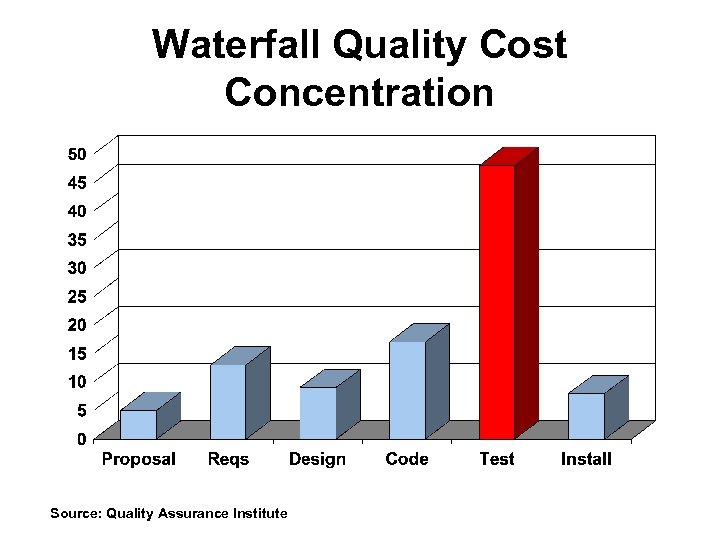 Waterfall Quality Cost Concentration

50
45
40
35
30
25
20
15
10
5
0

Proposal
Reqs
Design
Code
Test
Install

Source: Quality Assurance Institute